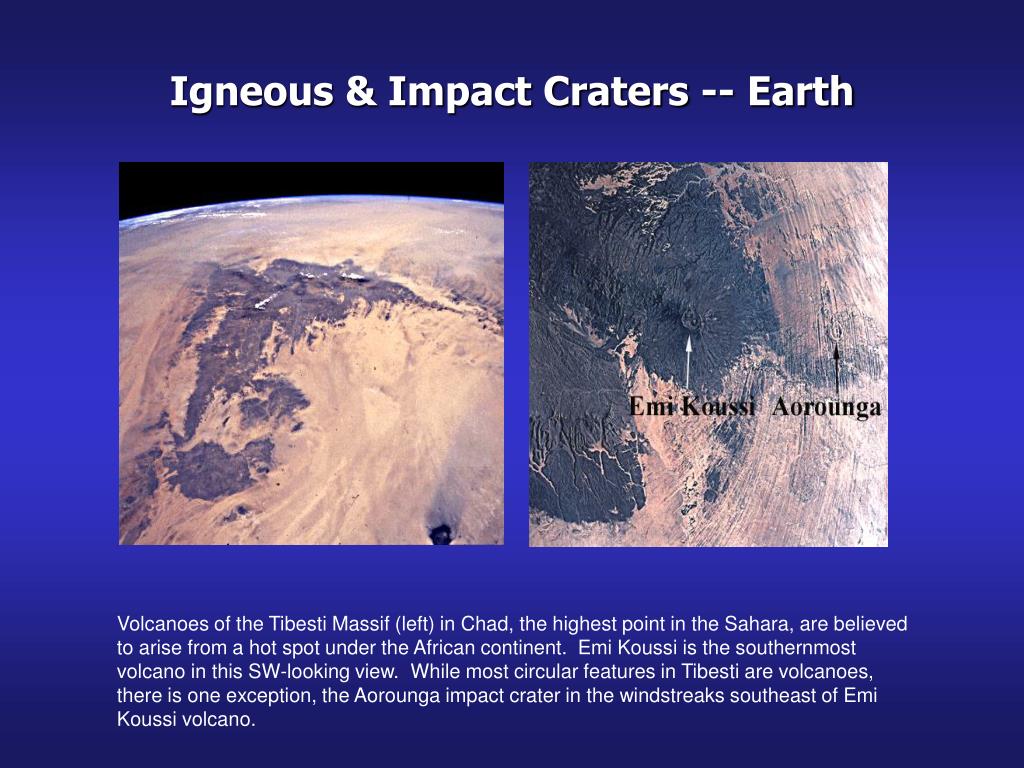 Igneous & Impact Craters -- Earth

Emi Koussi Aorounga

Volcanoes of the Tibesti Massif (left) in Chad, the highest point in the Sahara, are believed to arise from a hot spot under the African continent. Emi Koussi is the southernmost volcano in this SW-looking view. While most circular features in Tibesti are volcanoes, there is one exception, the Aorounga impact crater in the windstreaks southeast of Emi Koussi volcano.